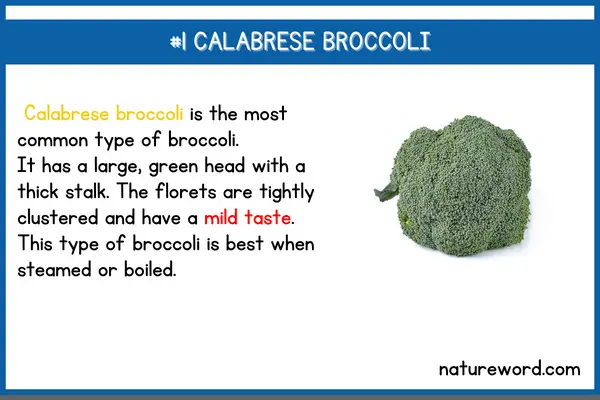 #1 CALABRESE BROCCOLI

Calabrese broccoli is the most common type of broccoli.
It has a large, green head with a thick stalk. The florets are tightly clustered and have a mild taste.
This type of broccoli is best when steamed or boiled.

natureword.com